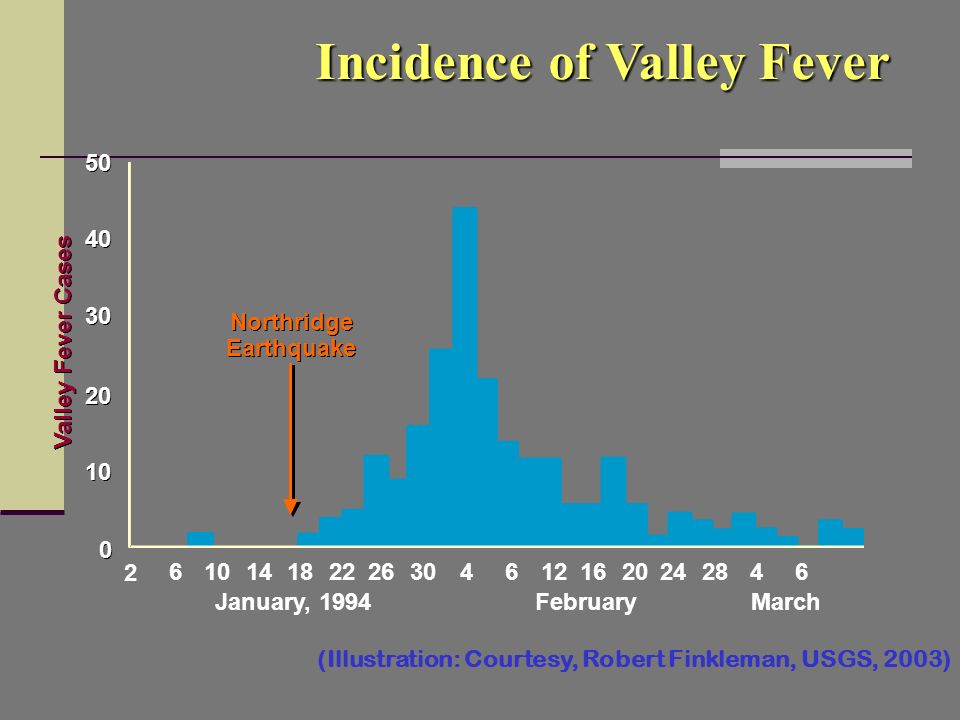 Incidence of Valley Fever

Valley Fever Cases

50
40
30
20
10
0

Northridge Earthquake

2 6 10 14 18 22 26 30 4 6 12 16 20 24 28 4 6

January, 1994 February March

(Illustration: Courtesy, Robert Finkleman, USGS, 2003)